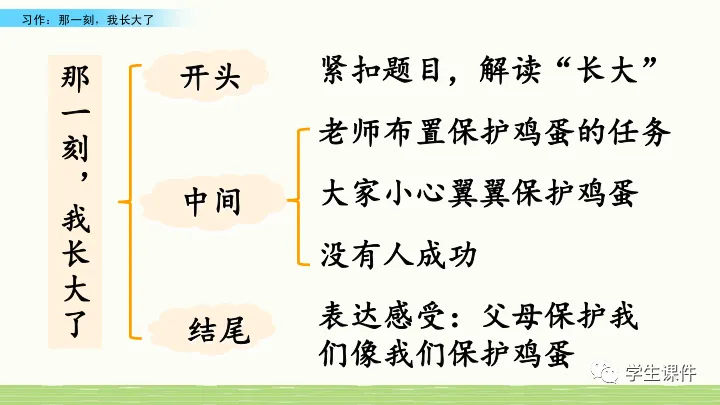 习作：那一刻，我长大了

那一刻，我长大了

开头
紧扣题目，解读“长大”

中间
老师布置保护鸡蛋的任务
大家小心翼翼保护鸡蛋
没有人成功

结尾
表达感受：父母保护我们像我们保护鸡蛋

学生课件